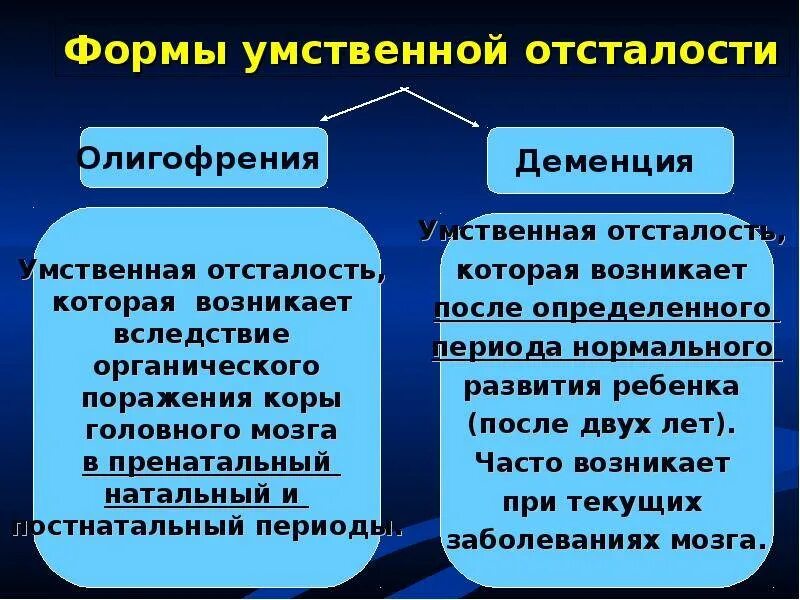 Формы умственной отсталости

Олигофрения

Умственная отсталость, которая возникает вследствие органического поражения коры головного мозга в пренатальный натальный и постнатальный периоды.

Деменция

Умственная отсталость, которая возникает после определенного периода нормального развития ребенка (после двух лет). Часто возникает при текущих заболеваниях мозга.